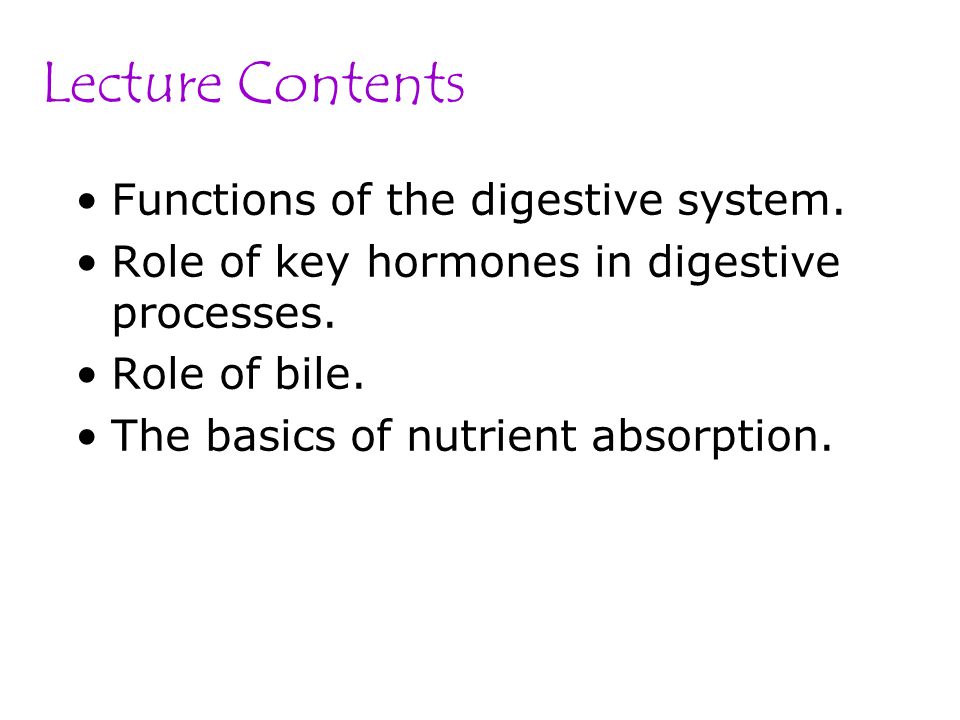 Lecture Contents

• Functions of the digestive system.
• Role of key hormones in digestive processes.
• Role of bile.
• The basics of nutrient absorption.